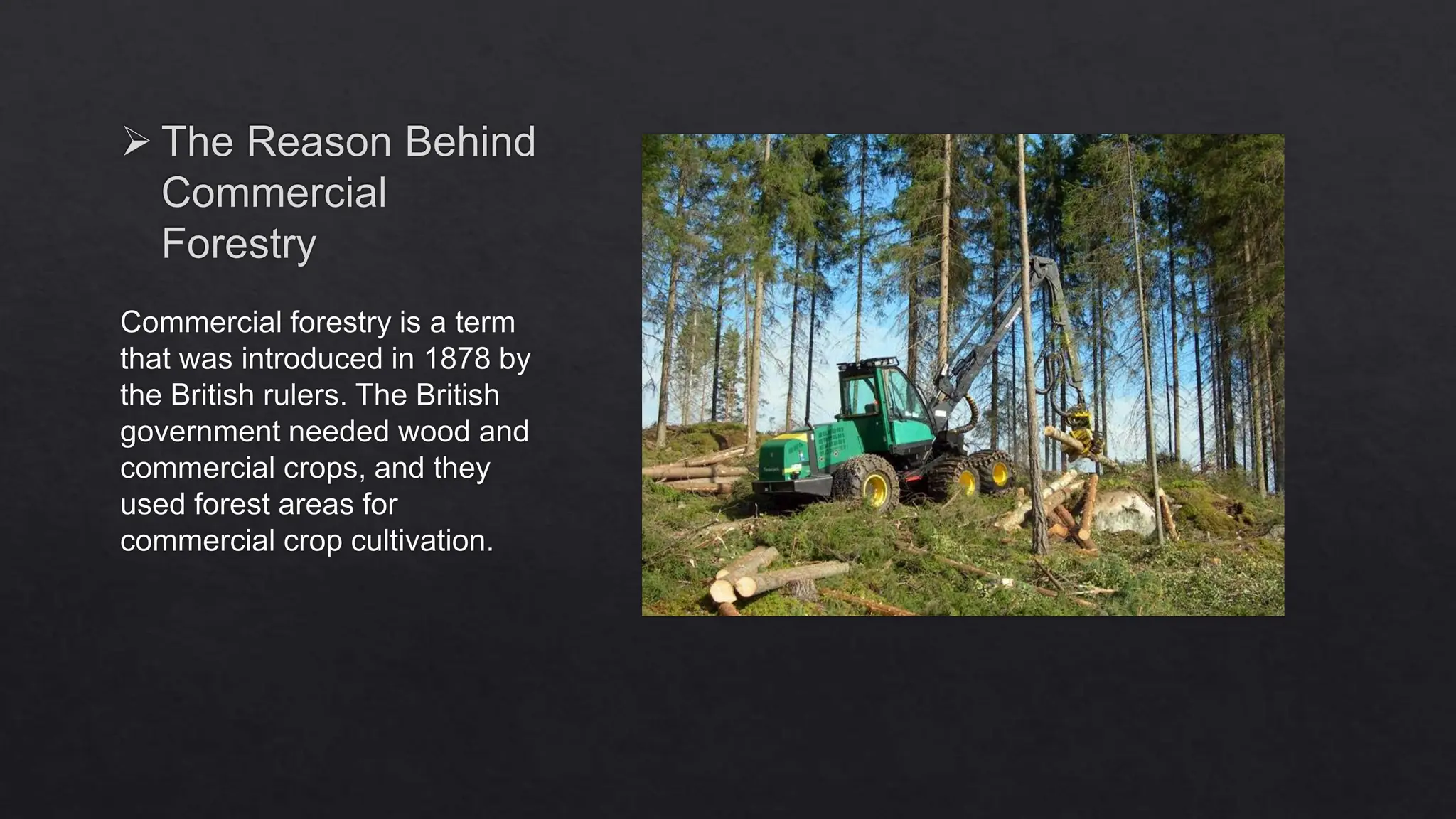 ➢ The Reason Behind Commercial Forestry

Commercial forestry is a term that was introduced in 1878 by the British rulers. The British government needed wood and commercial crops, and they used forest areas for commercial crop cultivation.